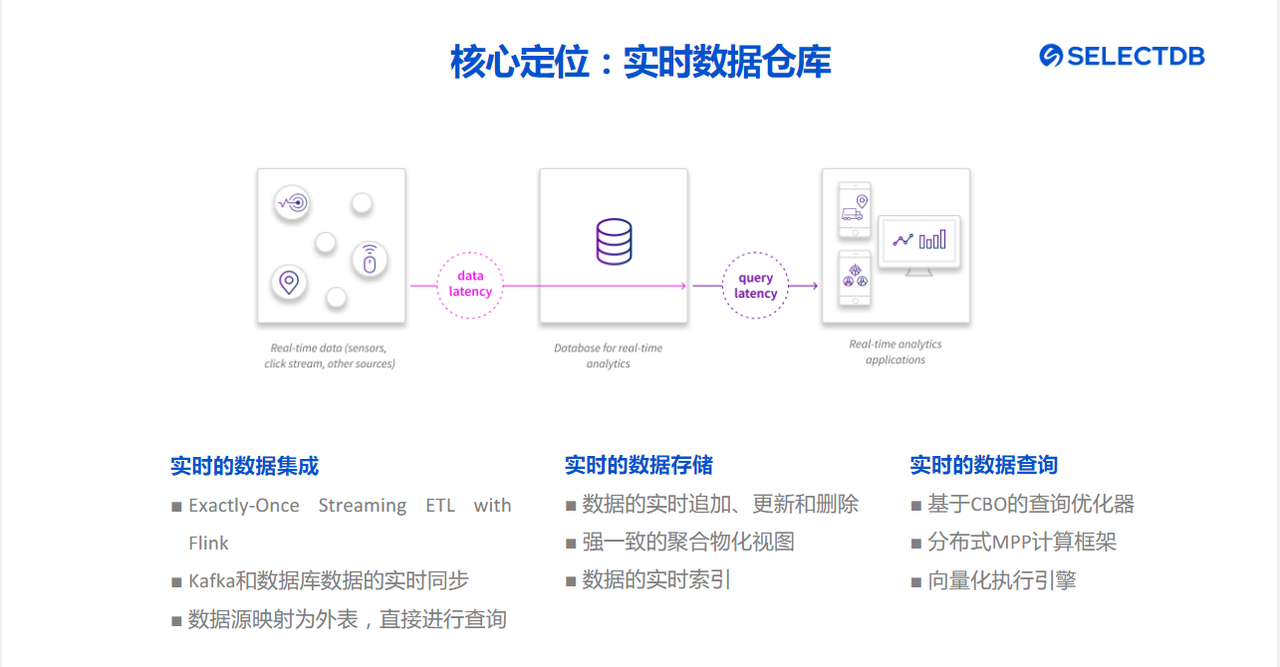 核心定位：实时数据仓库

SELECTDB

data latency

query latency

Real-time data (sensors, click stream, other sources)

Database for real-time analytics

Real-time analytics applications

实时的数据集成

■ Exactly-Once Streaming ETL with Flink

■ Kafka和数据库数据的实时同步

■ 数据源映射为外表，直接进行查询

实时的数据存储

■ 数据的实时追加、更新和删除

■ 强一致的聚合物化视图

■ 数据的实时索引

实时的数据查询

■ 基于CBO的查询优化器

■ 分布式MPP计算框架

■ 向量化执行引擎